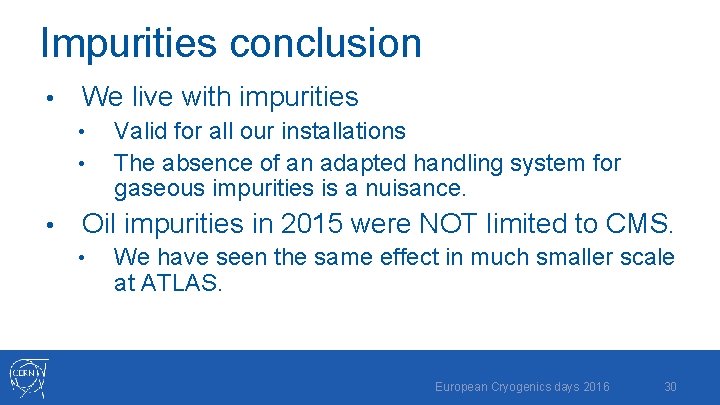 Impurities conclusion

• We live with impurities
  • Valid for all our installations
  • The absence of an adapted handling system for gaseous impurities is a nuisance.
• Oil impurities in 2015 were NOT limited to CMS.
  • We have seen the same effect in much smaller scale at ATLAS.

CERN

European Cryogenics days 2016 30